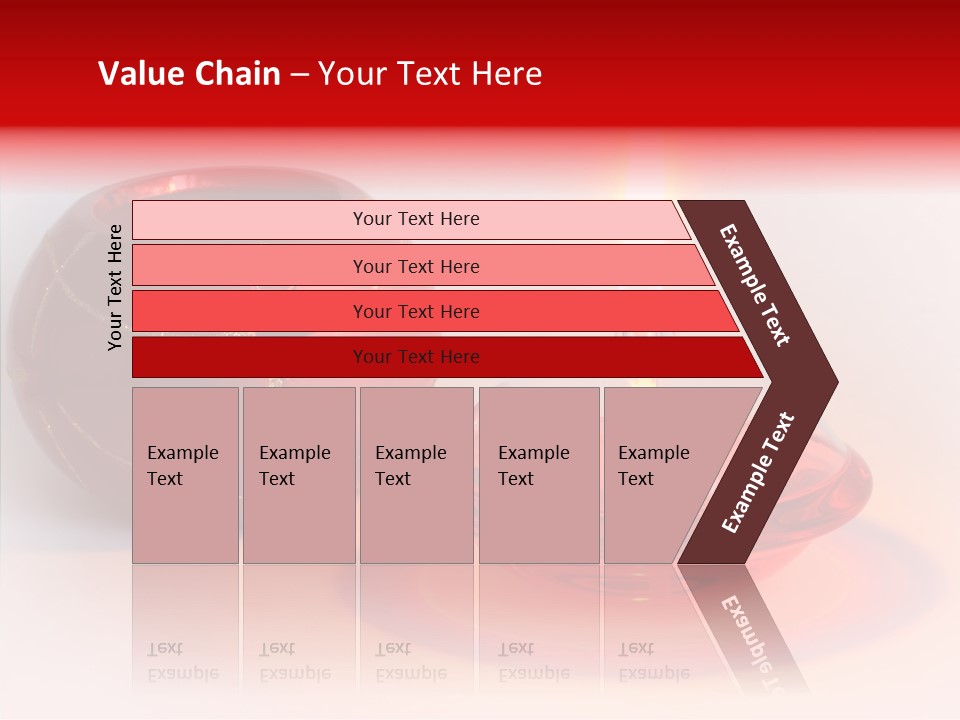 Value Chain – Your Text Here

Your Text Here

Your Text Here

Your Text Here

Your Text Here

Your Text Here

Example Text

Example Text

Example Text

Example Text

Example Text

Example Text

Example Text